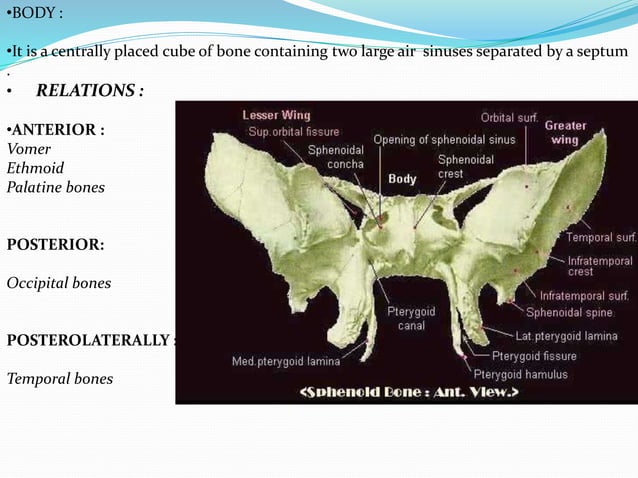 •BODY :

•It is a centrally placed cube of bone containing two large air sinuses separated by a septum .

• RELATIONS :

•ANTERIOR :
Vomer
Ethmoid
Palatine bones

POSTERIOR:

Occipital bones

POSTEROLATERALLY :

Temporal bones

Lesser Wing
Sup.orbital fissure
Sphenoidal concha
Opening of sphenoidal sinus
Body
Sphenoidal crest
Orbital surf.
Greater wing
Temporal surf.
Infratemporal crest
Infratemporal surf.
Sphenoidal spine
Lat.pterygoid lamina
Pterygoid fissure
Pterygoid hamulus
Pterygoid canal
Med.pterygoid lamina
<Sphenoid Bone : Ant. View.>